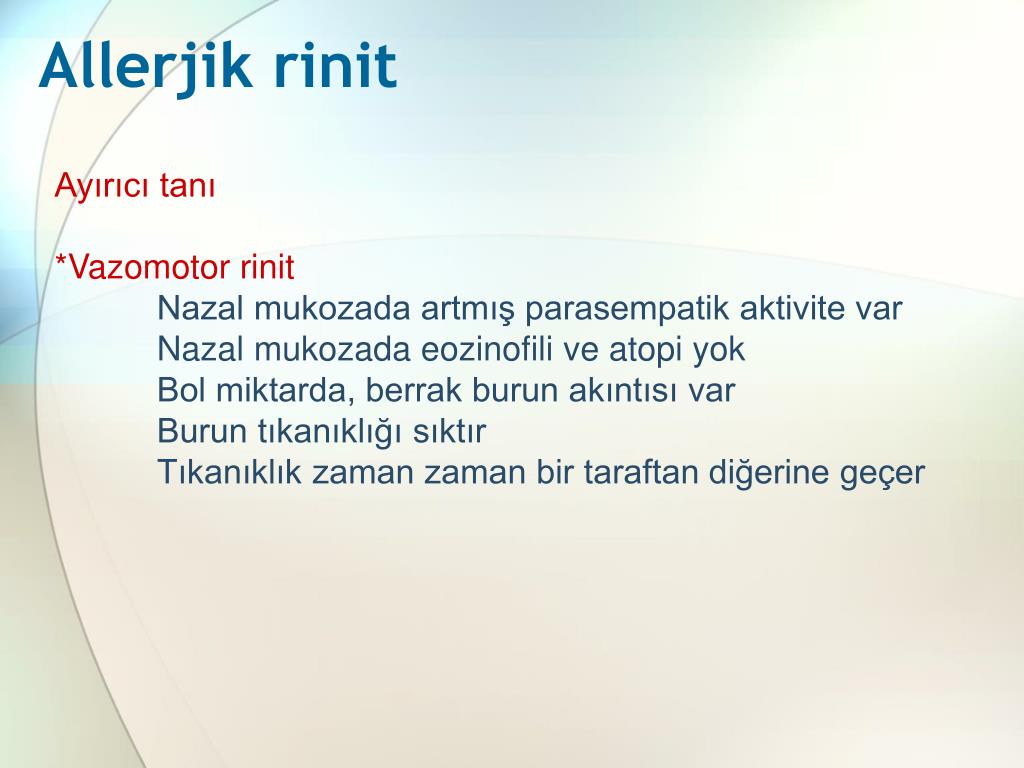 Allerjik rinit

Ayırıcı tanı

*Vazomotor rinit
Nazal mukozada artmış parasempatik aktivite var
Nazal mukozada eozinofili ve atopi yok
Bol miktarda, berrak burun akıntısı var
Burun tıkanıklığı sıktır
Tıkanıklık zaman zaman bir taraftan diğerine geçer